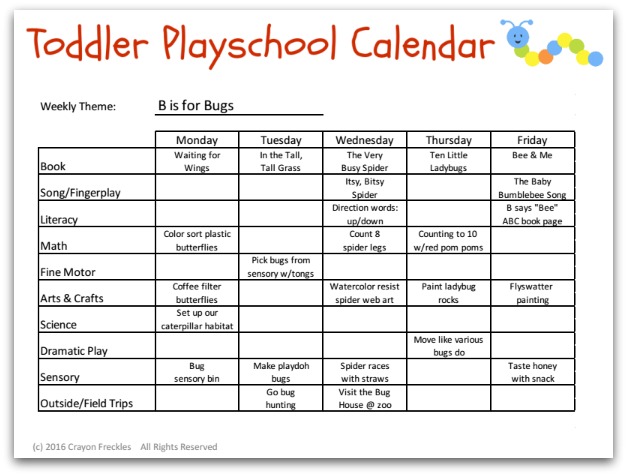 Toddler Playschool Calendar

Weekly Theme: B is for Bugs

| | Monday | Tuesday | Wednesday | Thursday | Friday |
|---|---|---|---|---|---|
| Book | Waiting for Wings | In the Tall, Tall Grass | The Very Busy Spider | Ten Little Ladybugs | Bee & Me |
| Song/Fingerplay | | | Itsy, Bitsy Spider | | The Baby Bumblebee Song |
| Literacy | | | Direction words: up/down | | B says "Bee" ABC book page |
| Math | Color sort plastic butterflies | | Count 8 spider legs | Counting to 10 w/red pom poms | |
| Fine Motor | | Pick bugs from sensory w/tongs | | | |
| Arts & Crafts | Coffee filter butterflies | | Watercolor resist spider web art | Paint ladybug rocks | Flyswatter painting |
| Science | Set up our caterpillar habitat | | | | |
| Dramatic Play | | | | Move like various bugs do | |
| Sensory | Bug sensory bin | Make playdoh bugs | Spider races with straws | | Taste honey with snack |
| Outside/Field Trips | | Go bug hunting | Visit the Bug House @ zoo | | |

(c) 2016 Crayon Freckles All Rights Reserved